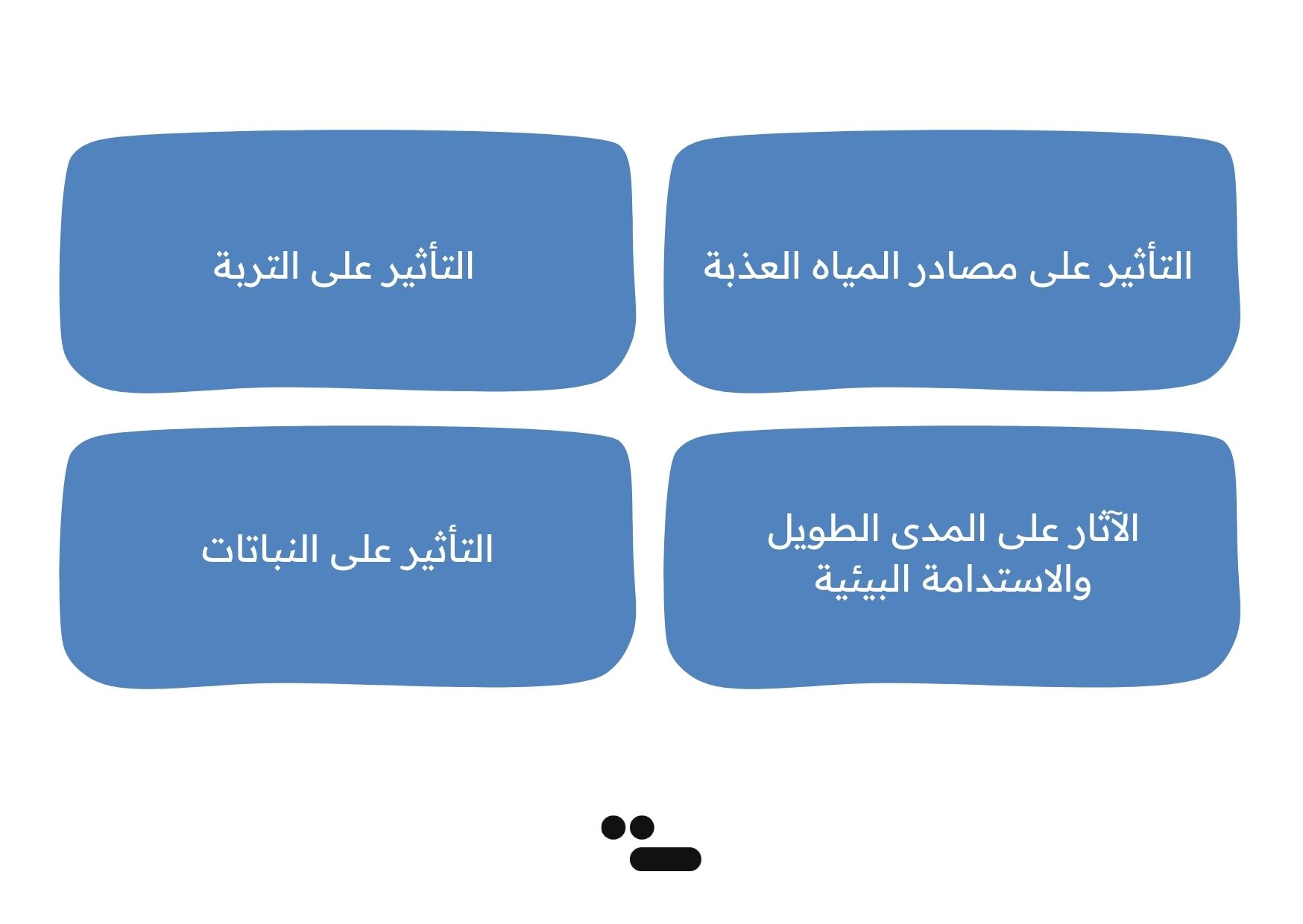 التأثير على مصادر المياه العذبة

التأثير على التربة

الآثار على المدى الطويل والاستدامة البيئية

التأثير على النباتات